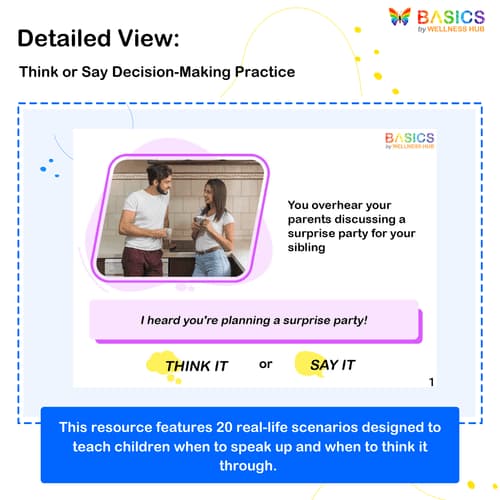 BASICS
by WELLNESS HUB

Detailed View:

Think or Say Decision-Making Practice

BASICS
by WELLNESS HUB

You overhear your parents discussing a surprise party for your sibling

I heard you're planning a surprise party!

THINK IT or SAY IT

1

This resource features 20 real-life scenarios designed to teach children when to speak up and when to think it through.